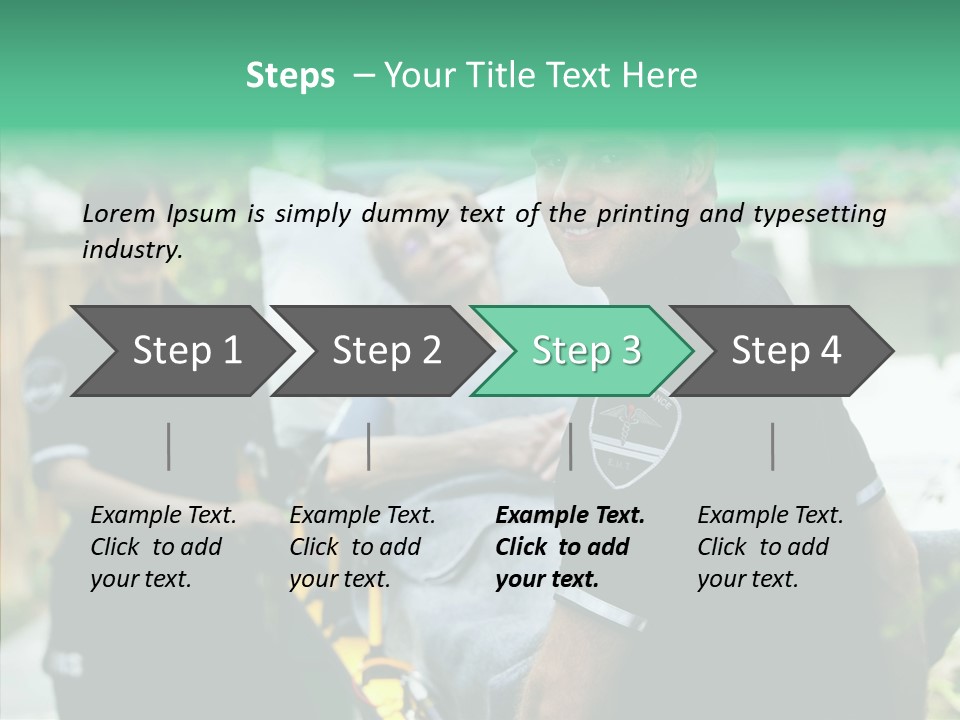 Steps – Your Title Text Here

Lorem Ipsum is simply dummy text of the printing and typesetting industry.

Step 1

Step 2

Step 3

Step 4

Example Text. Click to add your text.

Example Text. Click to add your text.

Example Text. Click to add your text.

Example Text. Click to add your text.